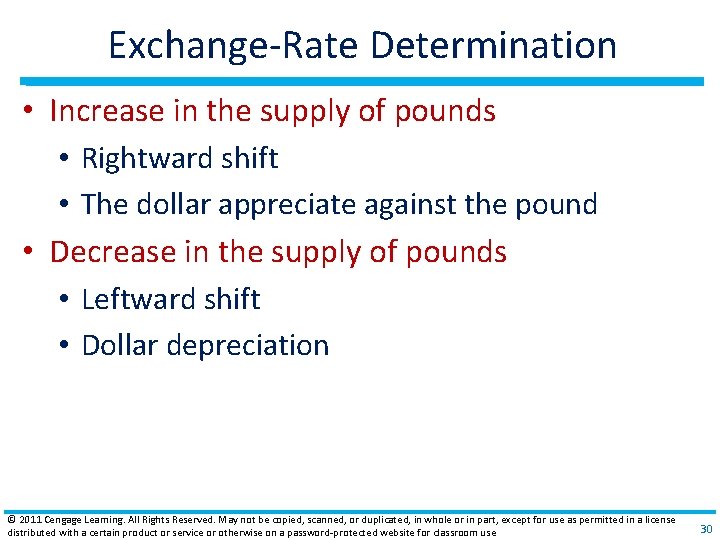 Exchange-Rate Determination

• Increase in the supply of pounds
  • Rightward shift
  • The dollar appreciate against the pound
• Decrease in the supply of pounds
  • Leftward shift
  • Dollar depreciation

© 2011 Cengage Learning. All Rights Reserved. May not be copied, scanned, or duplicated, in whole or in part, except for use as permitted in a license distributed with a certain product or service or otherwise on a password-protected website for classroom use

30